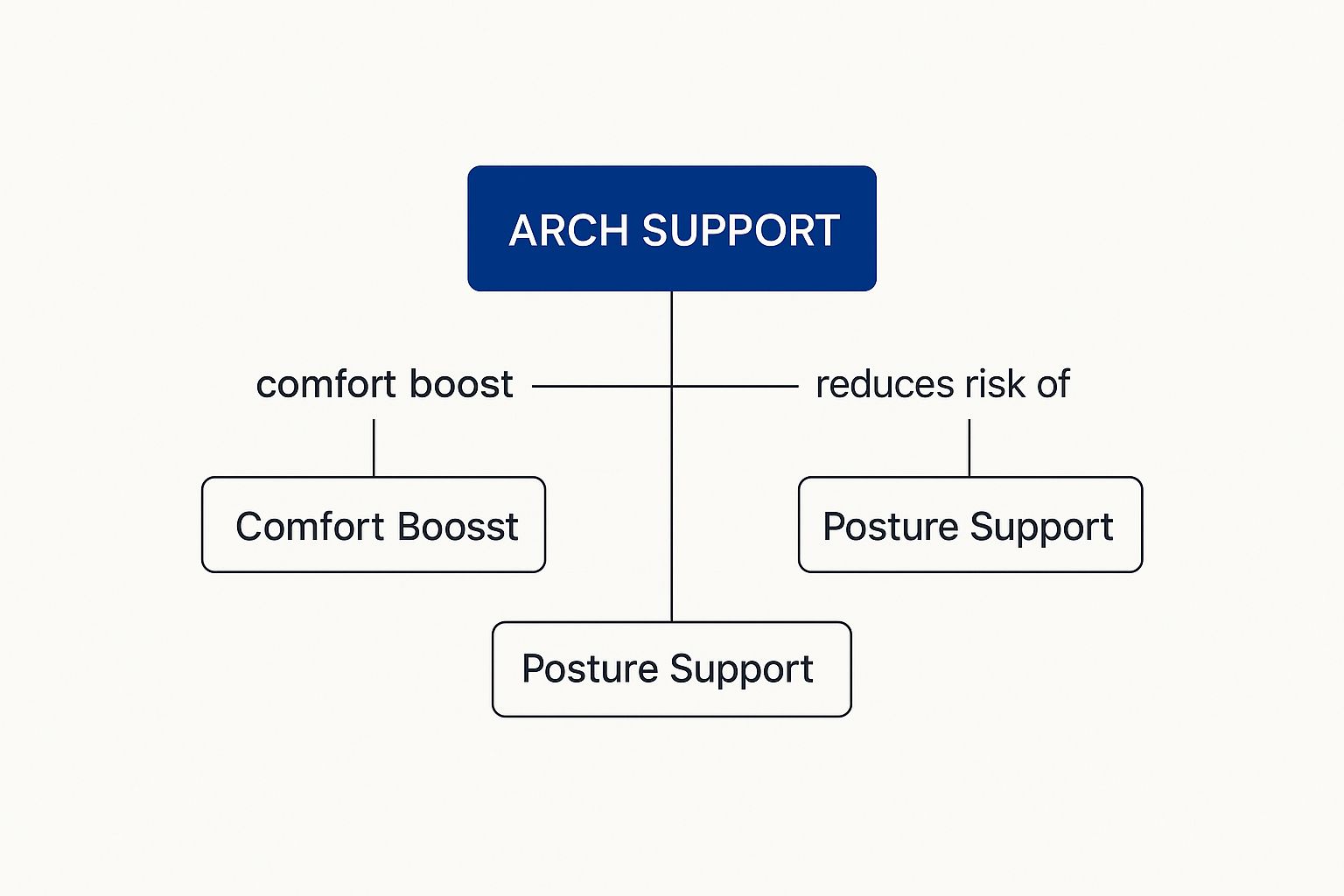 ARCH SUPPORT

comfort boost

reduces risk of

Comfort Boosst

Posture Support

Posture Support